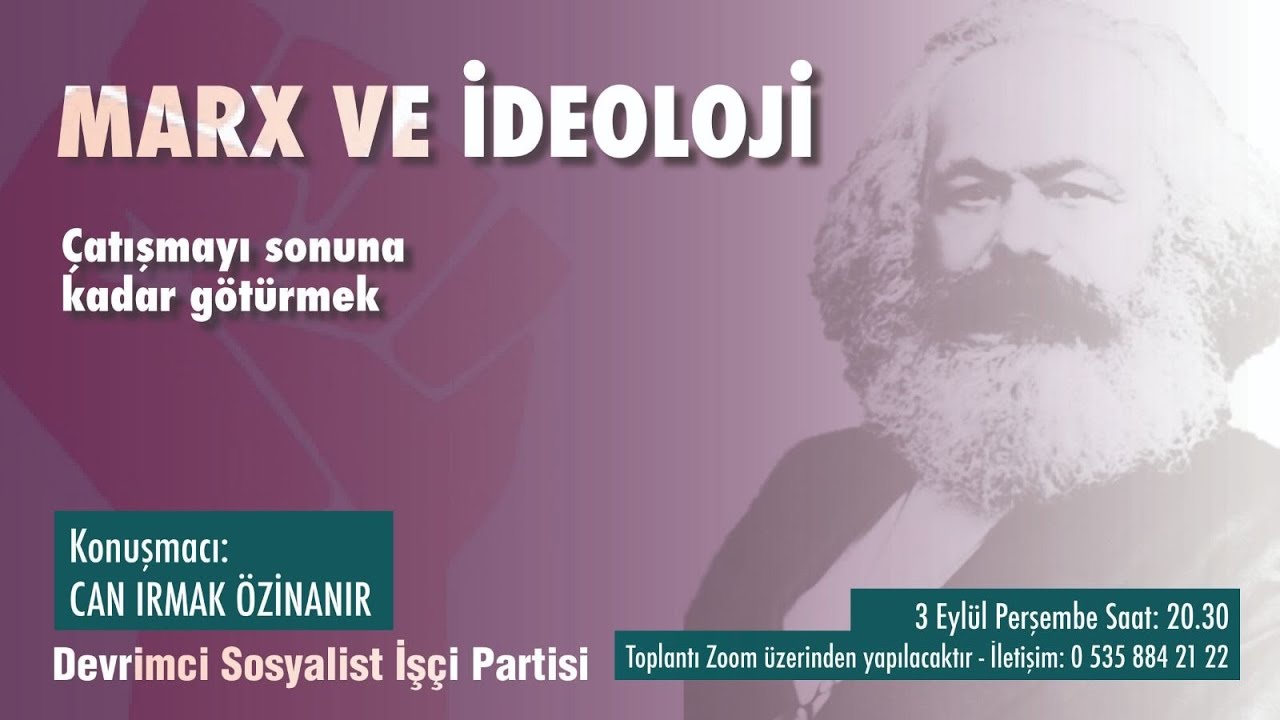 MARX VE İDEOLOJİ

Çatışmayı sonuna kadar götürmek

Konuşmacı:
CAN IRMAK ÖZİNANIR

Devrimci Sosyalist İşçi Partisi

3 Eylül Perşembe Saat: 20.30
Toplantı Zoom üzerinden yapılacaktır - İletişim: 0 535 884 21 22